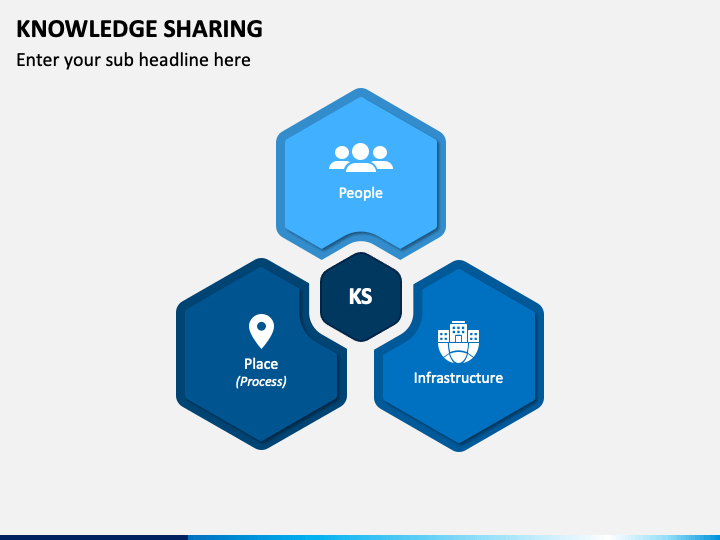 KNOWLEDGE SHARING
Enter your sub headline here

People

KS

Place
(Process)

Infrastructure